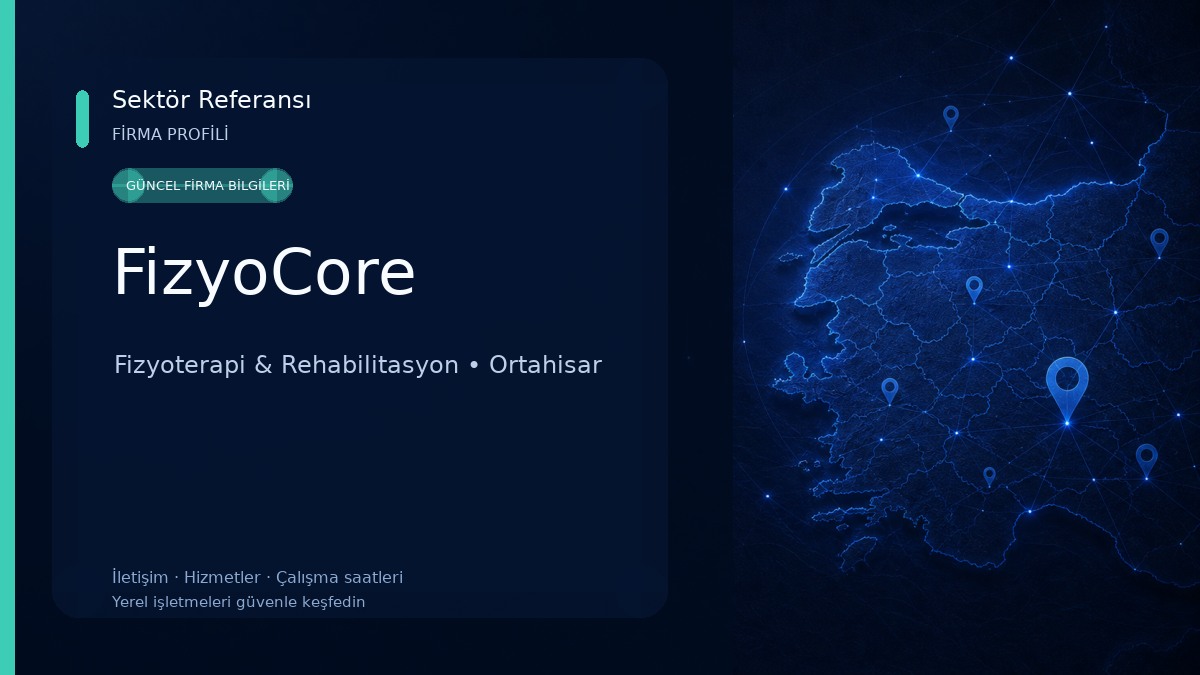 Sektör Referansı

FİRMA PROFİLİ

GÜNCEL FİRMA BİLGİLERİ

FizyoCore

Fizyoterapi & Rehabilitasyon • Ortahisar

İletişim · Hizmetler · Çalışma saatleri

Yerel işletmeleri güvenle keşfedin